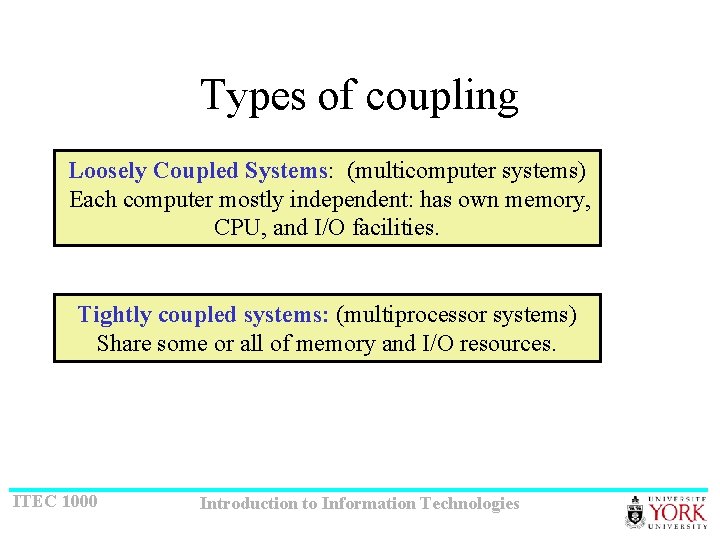 Types of coupling

Loosely Coupled Systems: (multicomputer systems)
Each computer mostly independent: has own memory, CPU, and I/O facilities.

Tightly coupled systems: (multiprocessor systems)
Share some or all of memory and I/O resources.

ITEC 1000

Introduction to Information Technologies

UNIVERSITÉ YORK UNIVERSITY